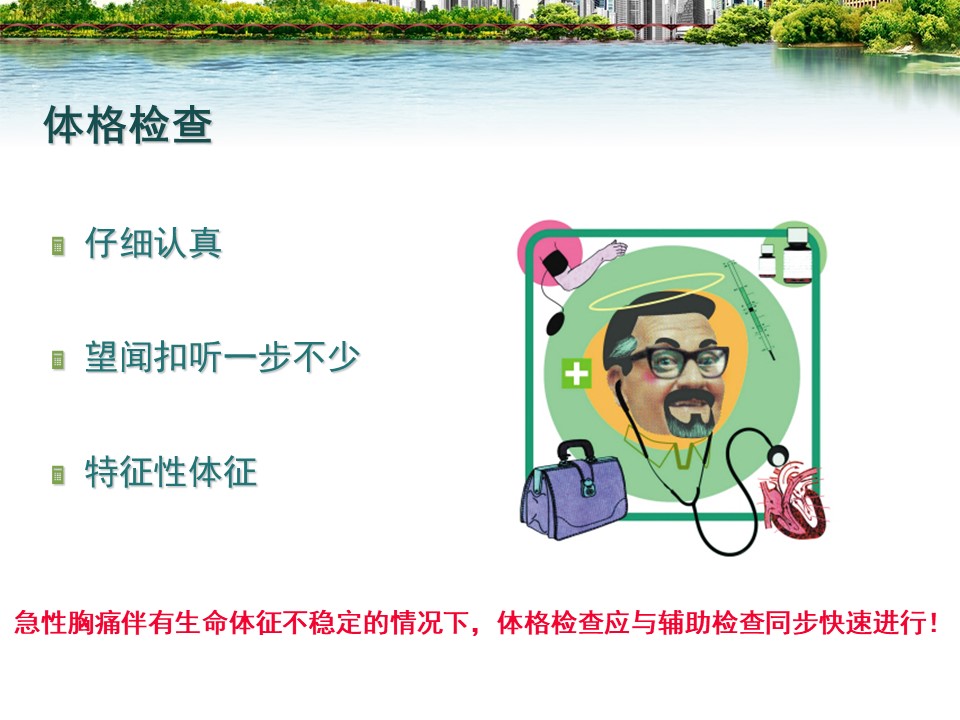 体格检查

仔细认真

望闻扣听一步不少

特征性体征

急性胸痛伴有生命体征不稳定的情况下，体格检查应与辅助检查同步快速进行！